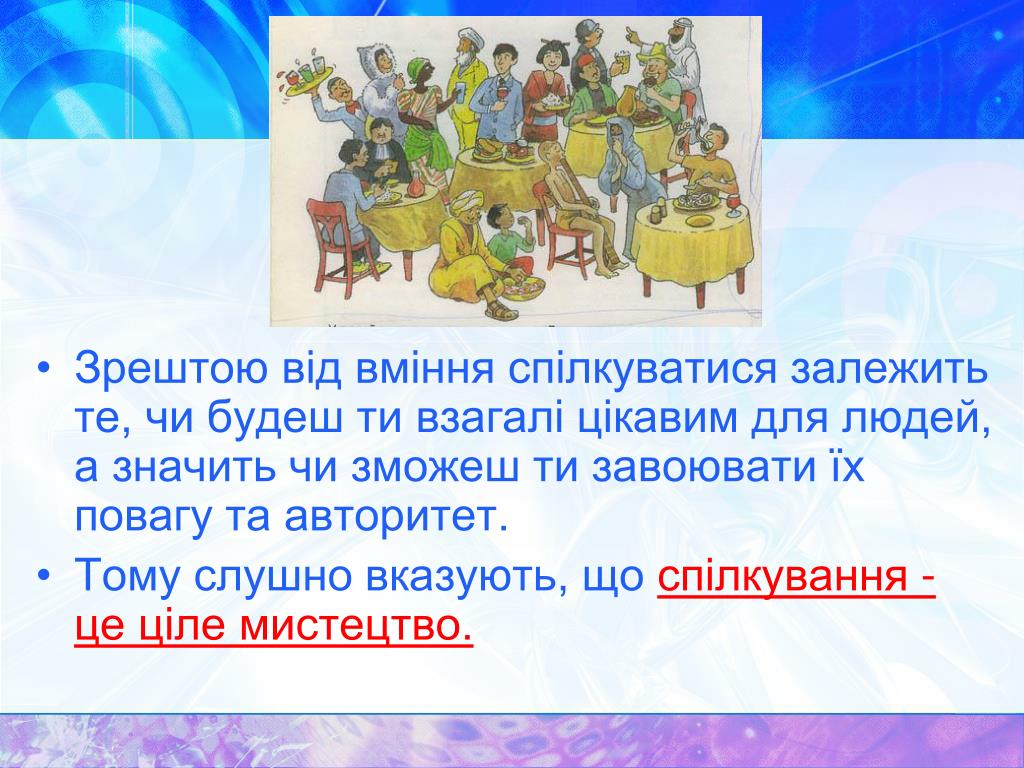 • Зрештою від вміння спілкуватися залежить те, чи будеш ти взагалі цікавим для людей, а значить чи зможеш ти завоювати їх повагу та авторитет.

• Тому слушно вказують, що спілкування - це ціле мистецтво.